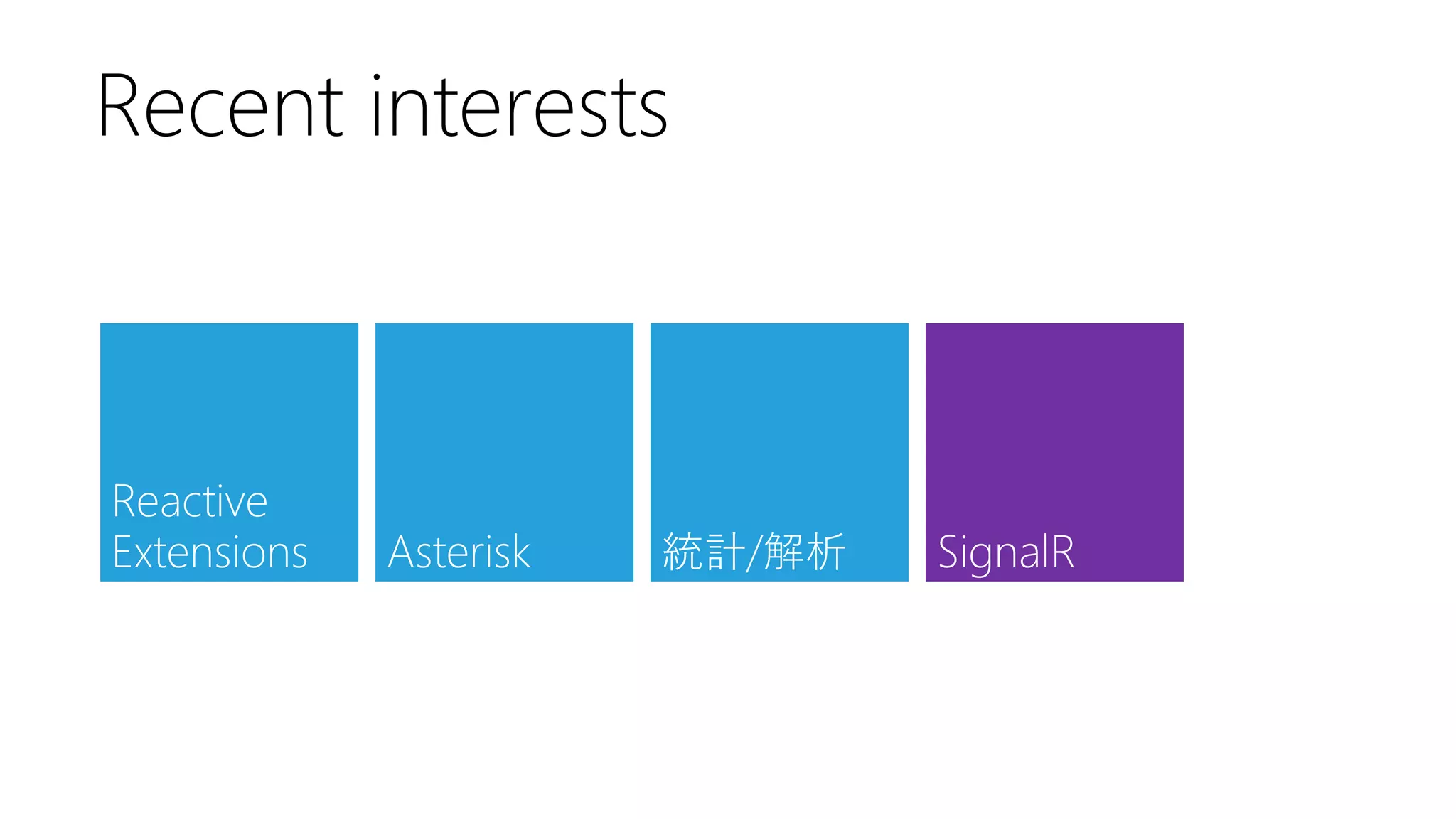 Recent interests

Reactive Extensions

Asterisk

統計/解析

SignalR